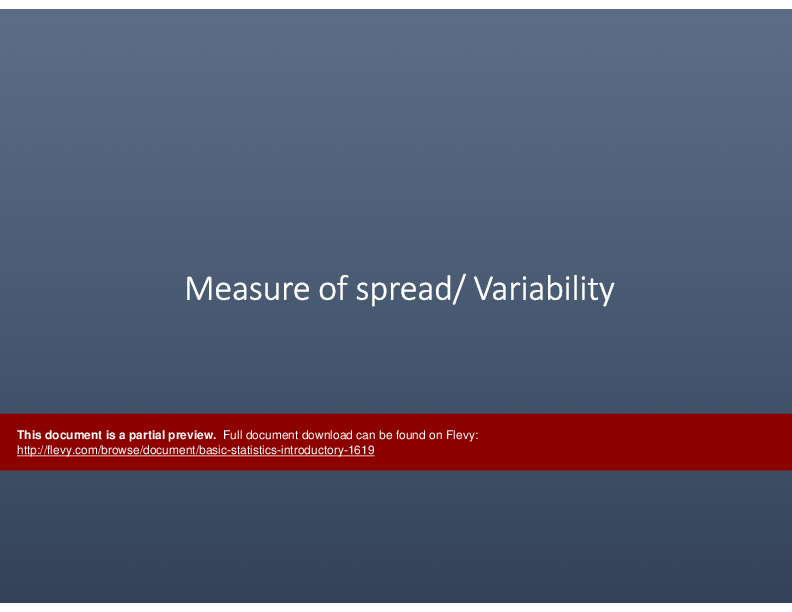 Measure of spread/ Variability

This document is a partial preview. Full document download can be found on Flevy:
http://flevy.com/browse/document/basic-statistics-introductory-1619